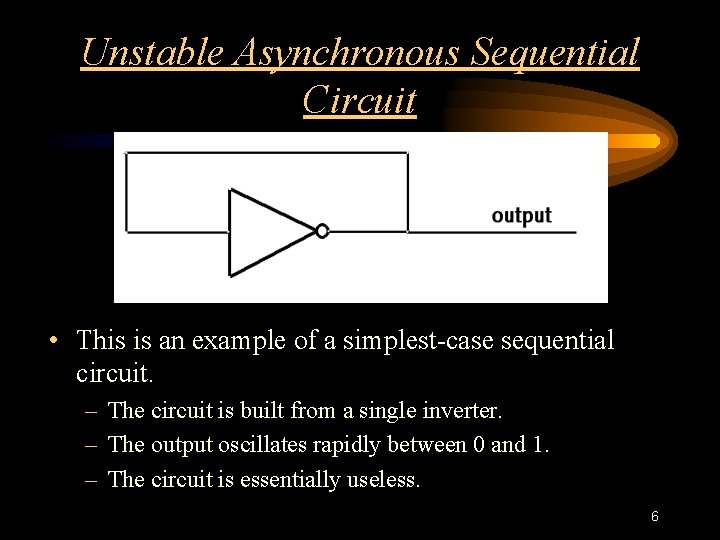 Unstable Asynchronous Sequential Circuit

output

• This is an example of a simplest-case sequential circuit.
– The circuit is built from a single inverter.
– The output oscillates rapidly between 0 and 1.
– The circuit is essentially useless.

6